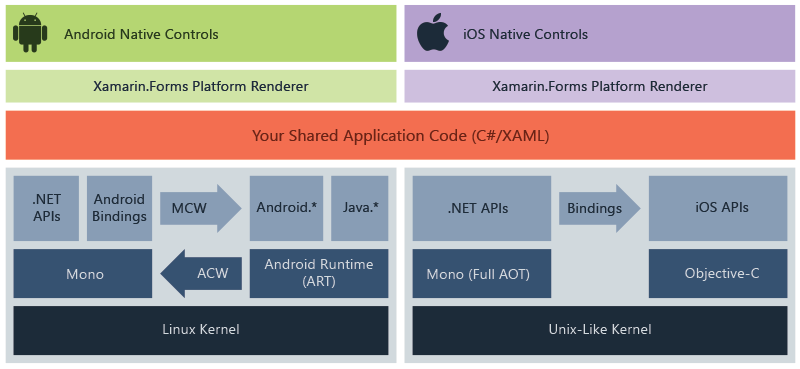 Android Native Controls

iOS Native Controls

Xamarin.Forms Platform Renderer

Xamarin.Forms Platform Renderer

Your Shared Application Code (C#/XAML)

.NET APIs

Android Bindings

MCW

Android.*

Java.*

Mono

ACW

Android Runtime (ART)

Linux Kernel

.NET APIs

Bindings

iOS APIs

Mono (Full AOT)

Objective-C

Unix-Like Kernel